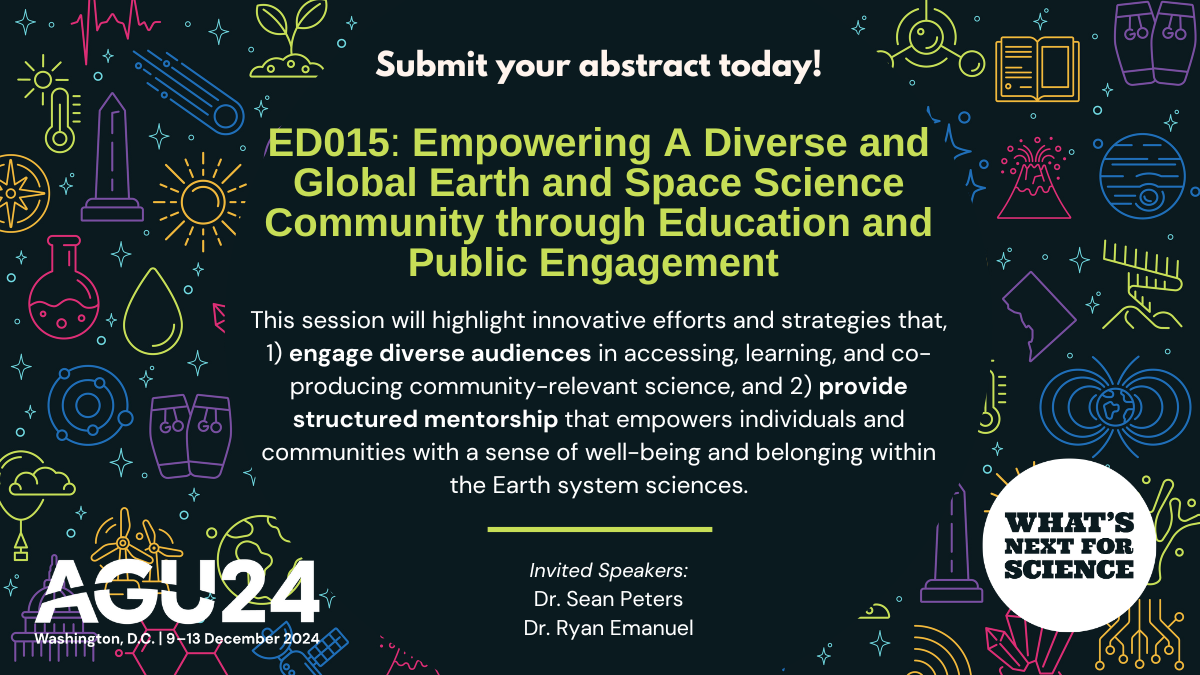 Submit your abstract today!

ED015: Empowering A Diverse and Global Earth and Space Science Community through Education and Public Engagement

This session will highlight innovative efforts and strategies that, 1) engage diverse audiences in accessing, learning, and co-producing community-relevant science, and 2) provide structured mentorship that empowers individuals and communities with a sense of well-being and belonging within the Earth system sciences.

Invited Speakers:
Dr. Sean Peters
Dr. Ryan Emanuel

AGU24
Washington, D.C. | 9–13 December 2024

WHAT'S NEXT FOR SCIENCE

GO GO
GO GO